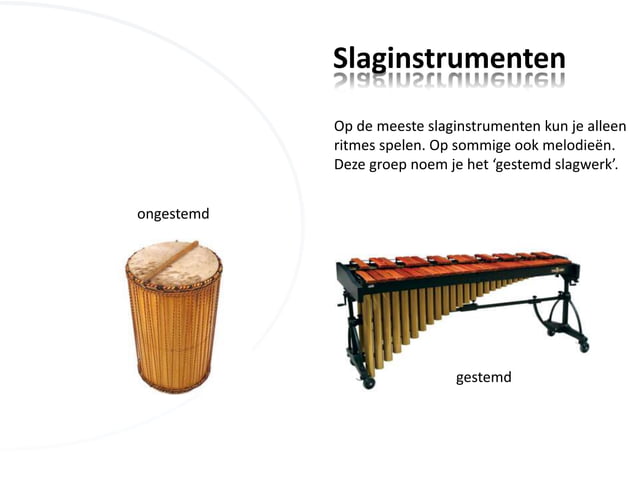 Slaginstrumenten

Op de meeste slaginstrumenten kun je alleen ritmes spelen. Op sommige ook melodieën. Deze groep noem je het ‘gestemd slagwerk’.

ongestemd

gestemd